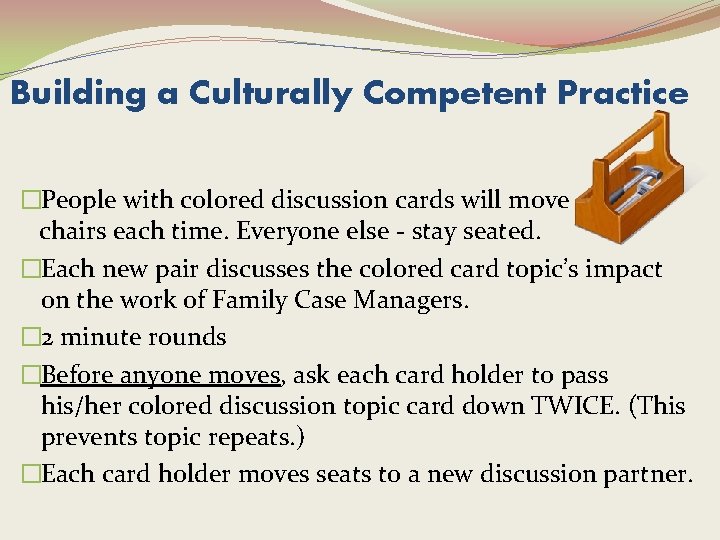 Building a Culturally Competent Practice

□People with colored discussion cards will move chairs each time. Everyone else - stay seated.

□Each new pair discusses the colored card topic's impact on the work of Family Case Managers.

□2 minute rounds

□Before anyone moves, ask each card holder to pass his/her colored discussion topic card down TWICE. (This prevents topic repeats.)

□Each card holder moves seats to a new discussion partner.